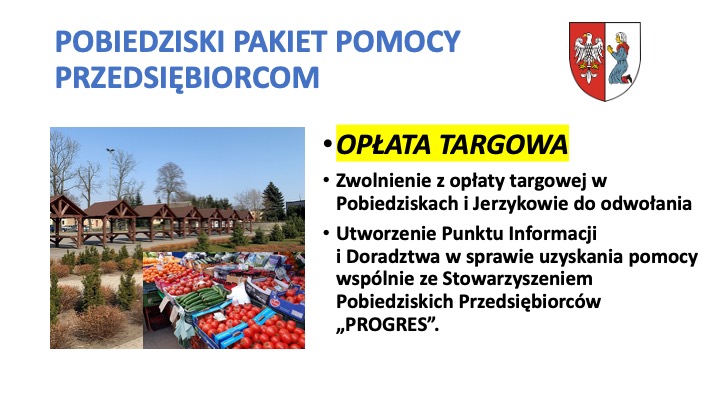 POBIEDZISKI PAKIET POMOCY PRZEDSIĘBIORCOM

• OPŁATA TARGOWA

• Zwolnienie z opłaty targowej w Pobiedziskach i Jerzykowie do odwołania

• Utworzenie Punktu Informacji i Doradztwa w sprawie uzyskania pomocy wspólnie ze Stowarzyszeniem Pobiedziskich Przedsiębiorców „PROGRES”.